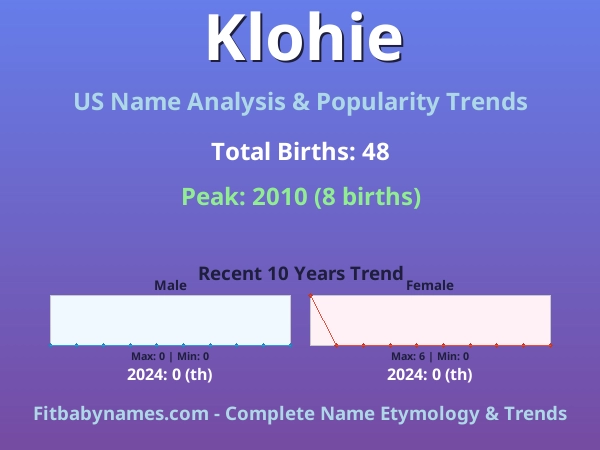 Klohie

US Name Analysis & Popularity Trends

Total Births: 48

Peak: 2010 (8 births)

Recent 10 Years Trend

Male

Max: 0 | Min: 0

2024: 0 (th)

Female

Max: 6 | Min: 0

2024: 0 (th)

Fitbabynames.com - Complete Name Etymology & Trends